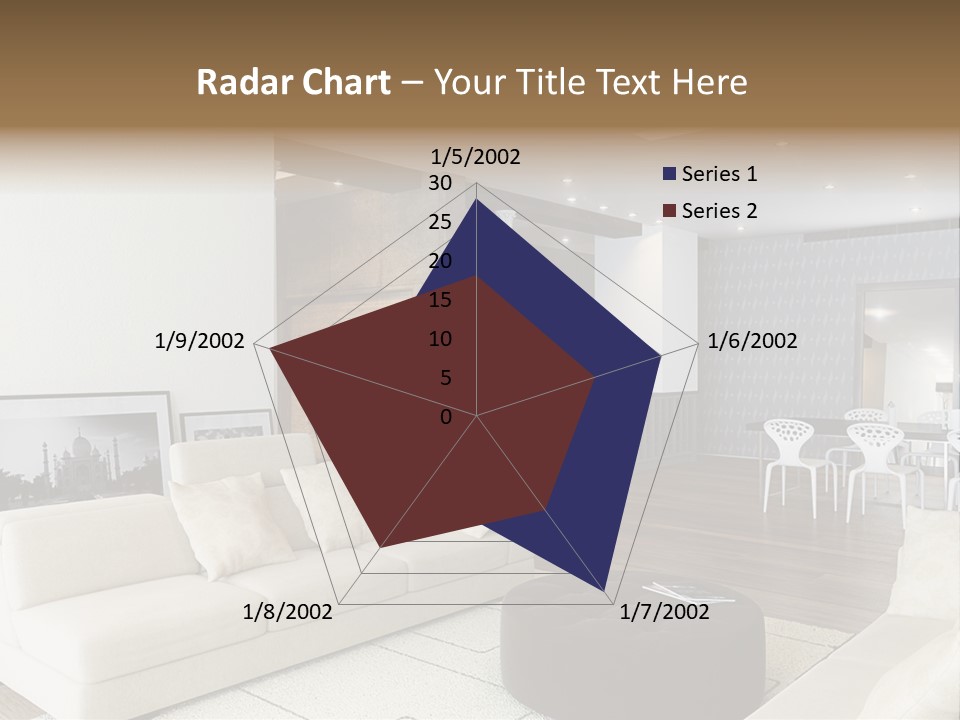 Radar Chart – Your Title Text Here

1/5/2002

30
25
20
15
10
5
0

1/6/2002

1/7/2002

1/8/2002

1/9/2002

Series 1
Series 2